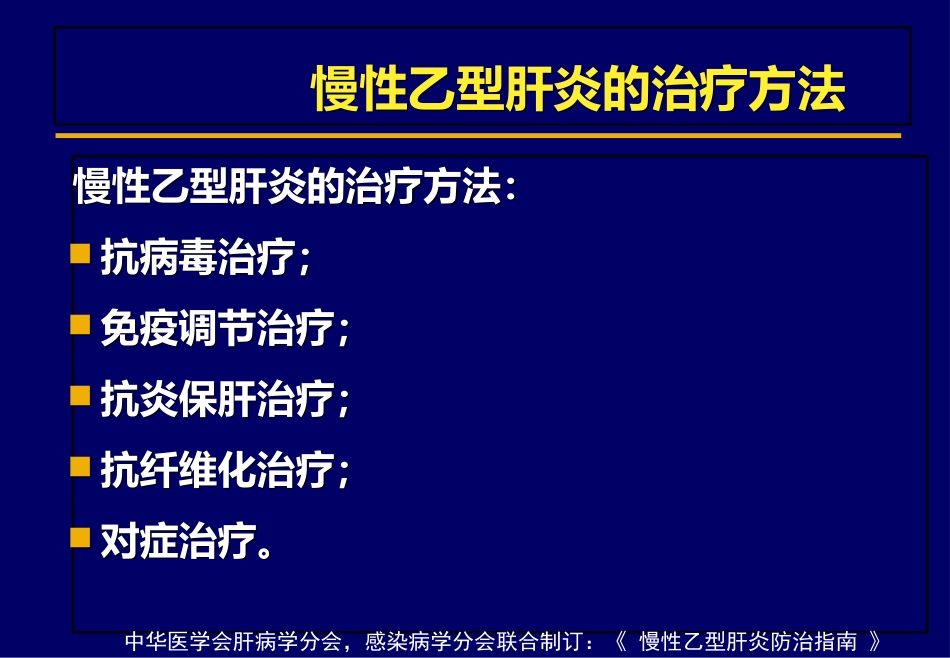 慢性乙型肝炎的治疗方法

慢性乙型肝炎的治疗方法：

抗病毒治疗；

免疫调节治疗；

抗炎保肝治疗；

抗纤维化治疗；

对症治疗。

中华医学会肝病学分会，感染病学分会联合制订：《 慢性乙型肝炎防治指南 》